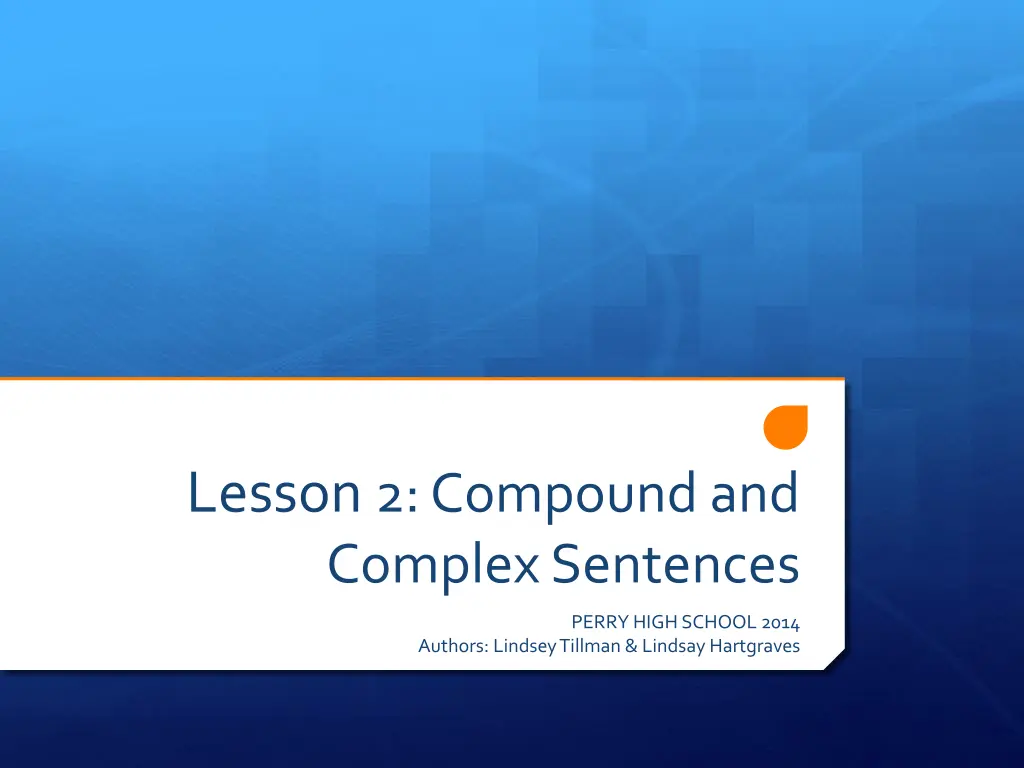 Lesson 2: Compound and Complex Sentences

PERRY HIGH SCHOOL 2014
Authors: Lindsey Tillman & Lindsay Hartgraves